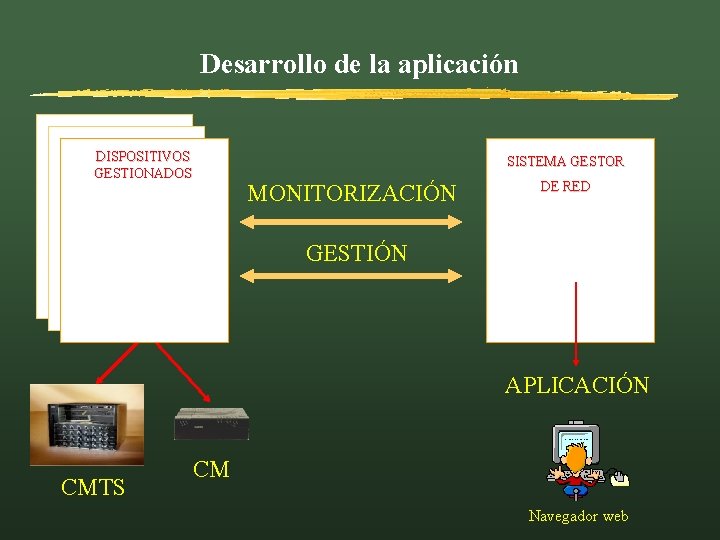 Desarrollo de la aplicación

DISPOSITIVOS GESTIONADOS

MONITORIZACIÓN

GESTIÓN

SISTEMA GESTOR DE RED

APLICACIÓN

CMTS

CM

Navegador web